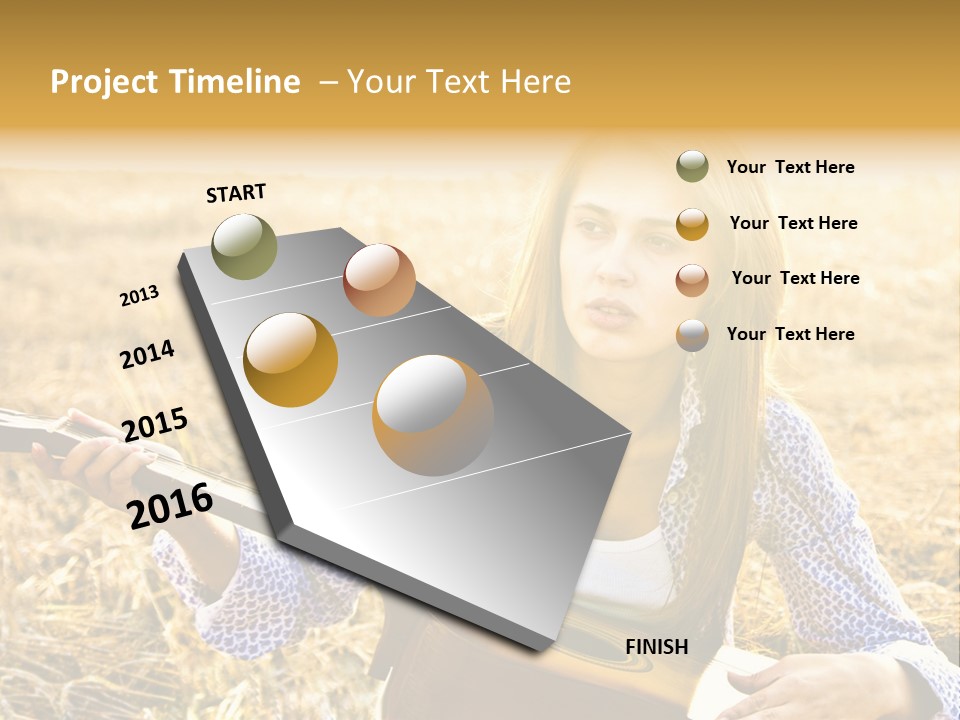 Project Timeline – Your Text Here

START

2013

2014

2015

2016

FINISH

Your Text Here

Your Text Here

Your Text Here

Your Text Here